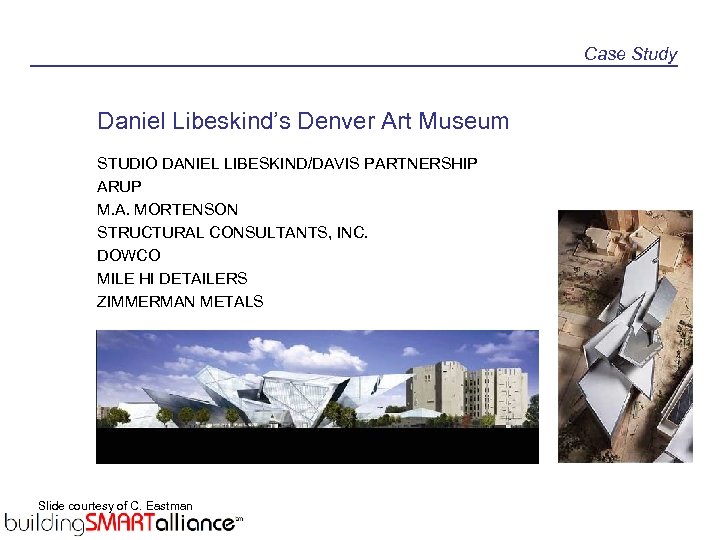 Case Study

Daniel Libeskind's Denver Art Museum

STUDIO DANIEL LIBESKIND/DAVIS PARTNERSHIP
ARUP
M.A. MORTENSON
STRUCTURAL CONSULTANTS, INC.
DOWCO
MILE HI DETAILERS
ZIMMERMAN METALS

Slide courtesy of C. Eastman
buildingSMARTalliance℠